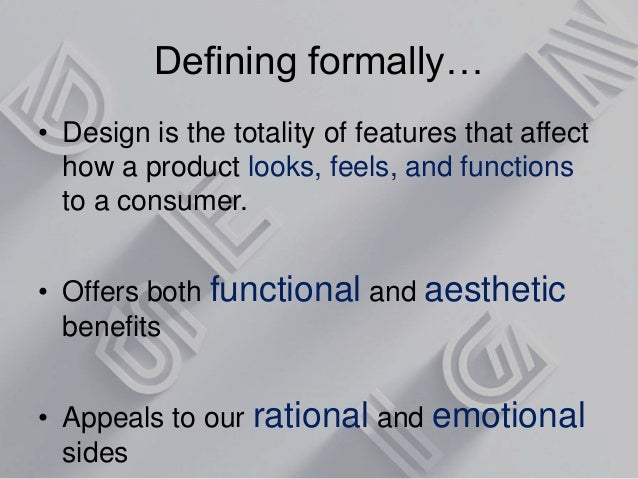 Defining formally…

• Design is the totality of features that affect how a product looks, feels, and functions to a consumer.

• Offers both functional and aesthetic benefits

• Appeals to our rational and emotional sides